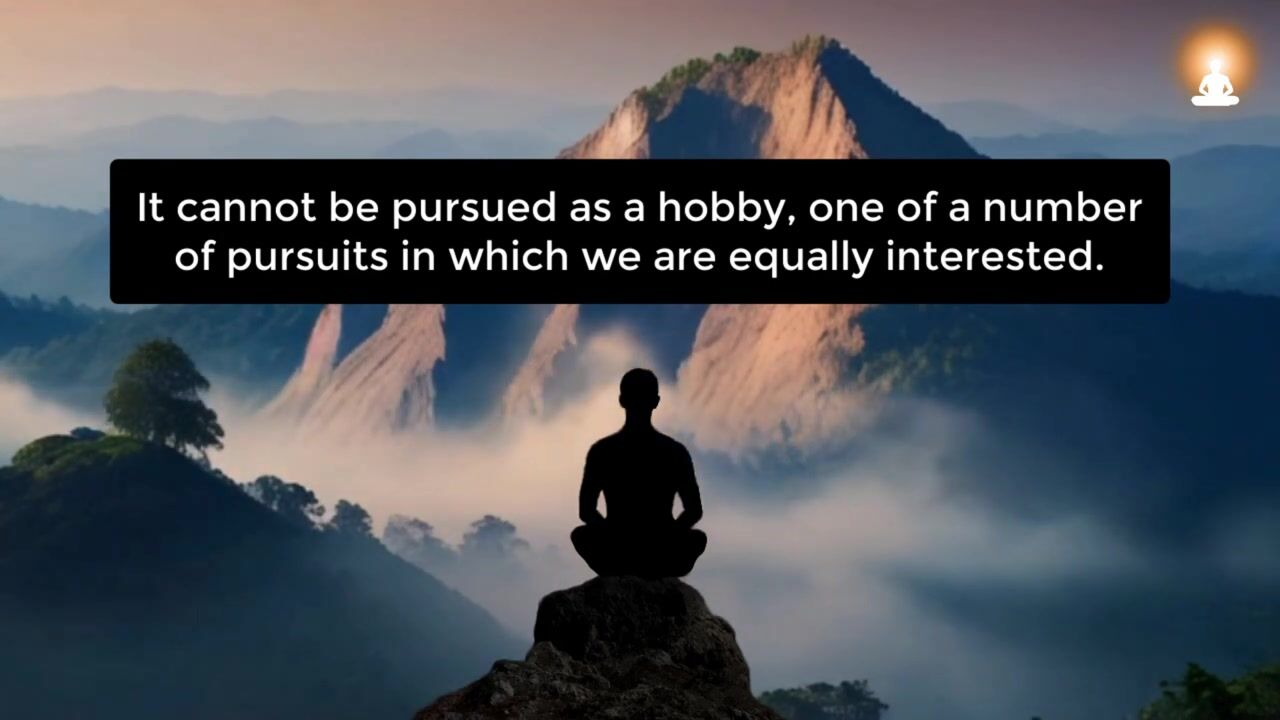 It cannot be pursued as a hobby, one of a number of pursuits in which we are equally interested.